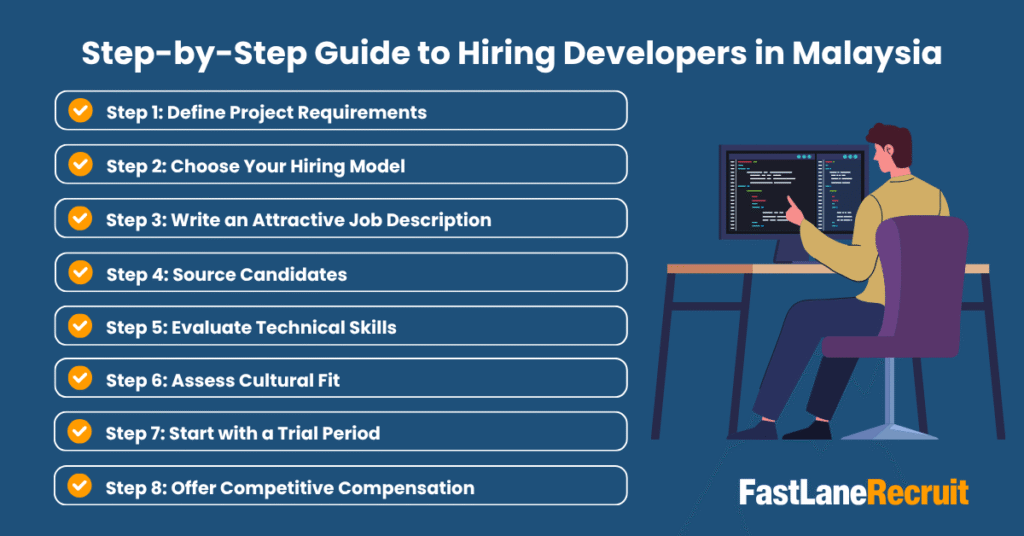 Step-by-Step Guide to Hiring Developers in Malaysia

Step 1: Define Project Requirements

Step 2: Choose Your Hiring Model

Step 3: Write an Attractive Job Description

Step 4: Source Candidates

Step 5: Evaluate Technical Skills

Step 6: Assess Cultural Fit

Step 7: Start with a Trial Period

Step 8: Offer Competitive Compensation

FastLaneRecruit